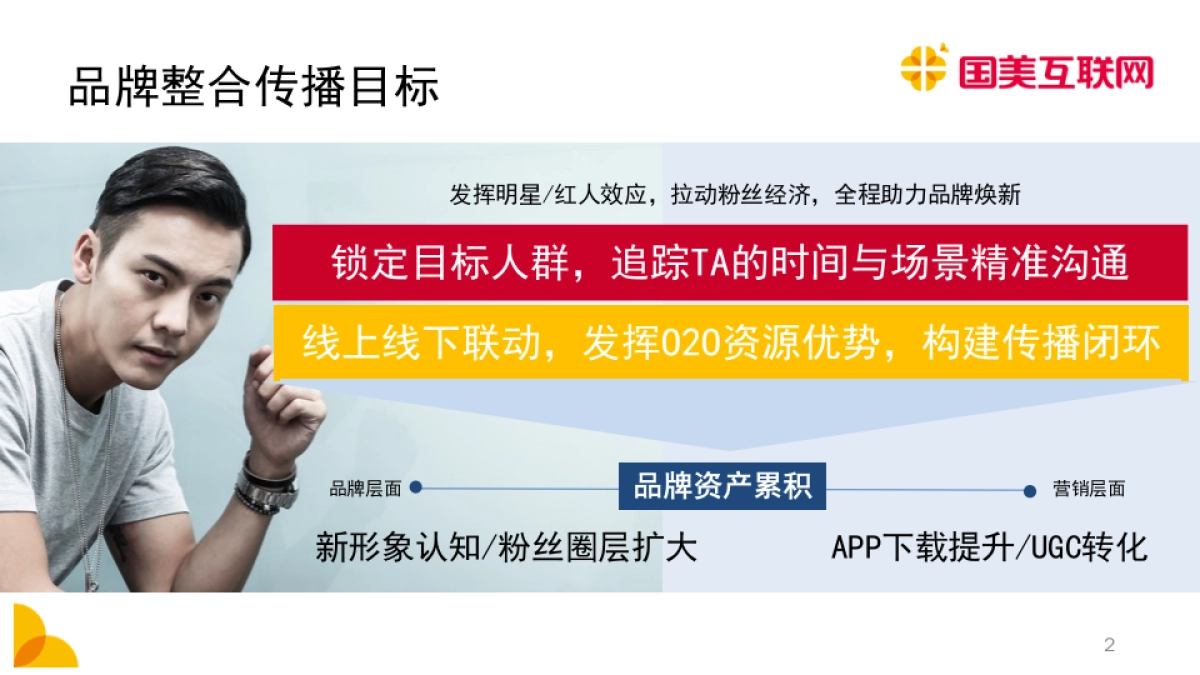 品牌整合传播目标

国美互联网

发挥明星/红人效应，拉动粉丝经济，全程助力品牌焕新

锁定目标人群，追踪TA的时间与场景精准沟通

线上线下联动，发挥O2O资源优势，构建传播闭环

品牌层面

品牌资产累积

营销层面

新形象认知/粉丝圈层扩大

APP下载提升/UGC转化

2